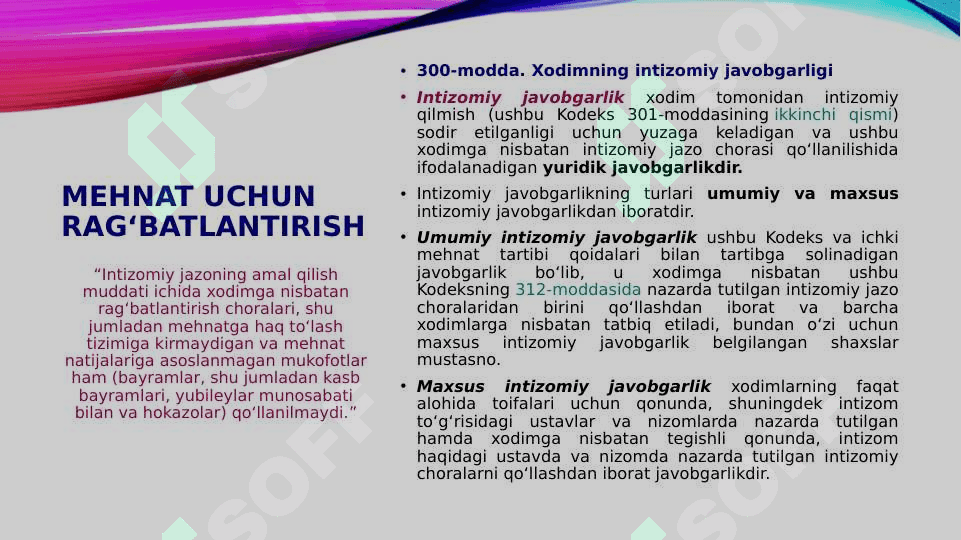 MEHNAT UCHUN RAG‘BATLANTIRISH

“Intizomiy jazoning amal qilish muddati ichida xodimga nisbatan rag‘batlantirish choralari, shu jumladan mehnatga haq to‘lash tizimiga kirmaydigan va mehnat natijalariga asoslanmagan mukofotlar ham (bayramlar, shu jumladan kasb bayramlari, yubileylar munosabati bilan va hokazolar) qo‘llanilmaydi.”

• 300-modda. Xodimning intizomiy javobgarligi

• Intizomiy javobgarlik xodim tomonidan intizomiy qilmish (ushbu Kodeks 301-moddasining ikkinchi qismi) sodir etilganligi uchun yuzaga keladigan va ushbu xodimga nisbatan intizomiy jazo chorasi qo‘llanilishida ifodalanadigan yuridik javobgarlikdir.

• Intizomiy javobgarlikning turlari umumiy va maxsus intizomiy javobgarlikdan iboratdir.

• Umumiy intizomiy javobgarlik ushbu Kodeks va ichki mehnat tartibi qoidalari bilan tartibga solinadigan javobgarlik bo‘lib, u xodimga nisbatan ushbu Kodeksning 312-moddasida nazarda tutilgan intizomiy jazo choralaridan birini qo‘llashdan iborat va barcha xodimlarga nisbatan tatbiq etiladi, bundan o‘zi uchun maxsus intizomiy javobgarlik belgilangan shaxslar mustasno.

• Maxsus intizomiy javobgarlik xodimlarning faqat alohida toifalari uchun qonunda, shuningdek intizom to‘g‘risidagi ustavlar va nizomlarda nazarda tutilgan hamda xodimga nisbatan tegishli qonunda, intizom haqidagi ustavda va nizomda nazarda tutilgan intizomiy choralarni qo‘llashdan iborat javobgarlikdir.